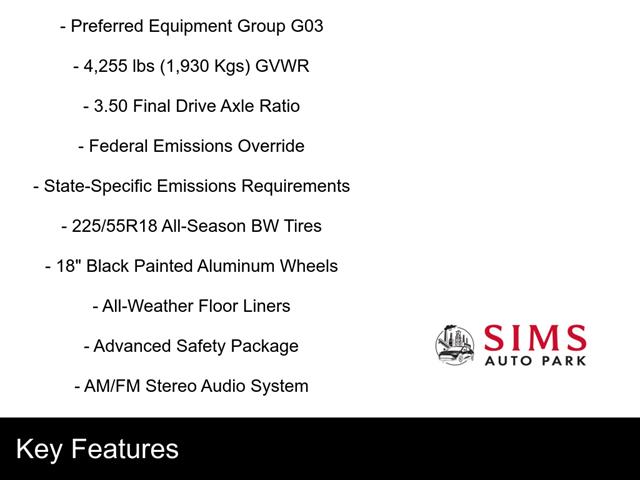 - Preferred Equipment Group G03

- 4,255 lbs (1,930 Kgs) GVWR

- 3.50 Final Drive Axle Ratio

- Federal Emissions Override

- State-Specific Emissions Requirements

- 225/55R18 All-Season BW Tires

- 18" Black Painted Aluminum Wheels

- All-Weather Floor Liners

- Advanced Safety Package

- AM/FM Stereo Audio System

SIMS AUTO PARK

Key Features